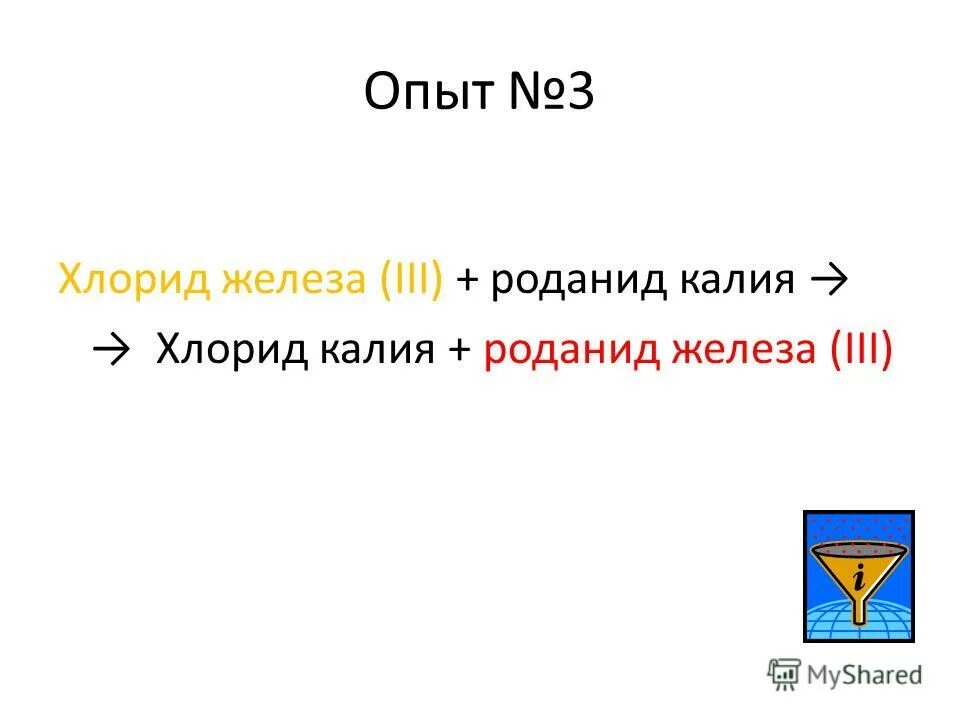 Опыт №3

Хлорид железа (III) + роданид калия →

→ Хлорид калия + роданид железа (III)

i

MyShared